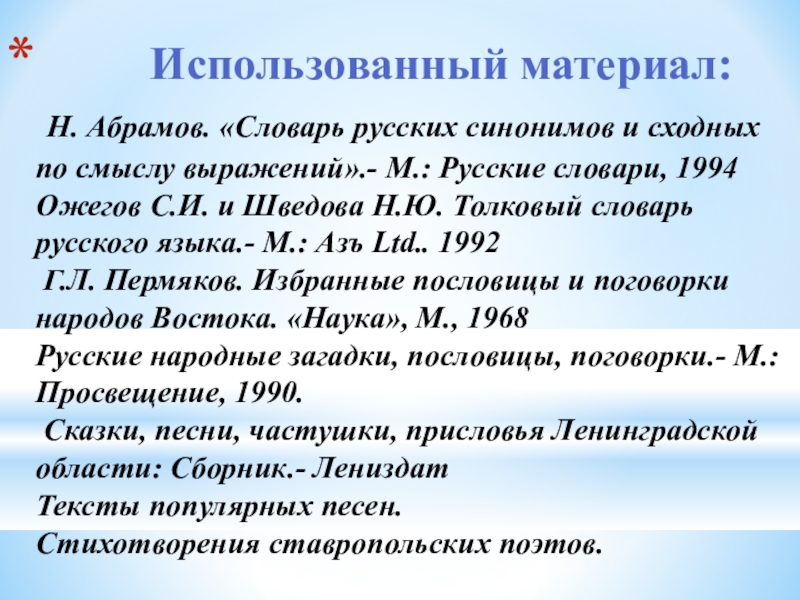 *

Использованный материал:

Н. Абрамов. «Словарь русских синонимов и сходных по смыслу выражений».- М.: Русские словари, 1994

Ожегов С.И. и Шведова Н.Ю. Толковый словарь русского языка.- М.: Азъ Ltd.. 1992

Г.Л. Пермяков. Избранные пословицы и поговорки народов Востока. «Наука», М., 1968

Русские народные загадки, пословицы, поговорки.- М.: Просвещение, 1990.

Сказки, песни, частушки, присловья Ленинградской области: Сборник.- Лениздат

Тексты популярных песен.

Стихотворения ставропольских поэтов.